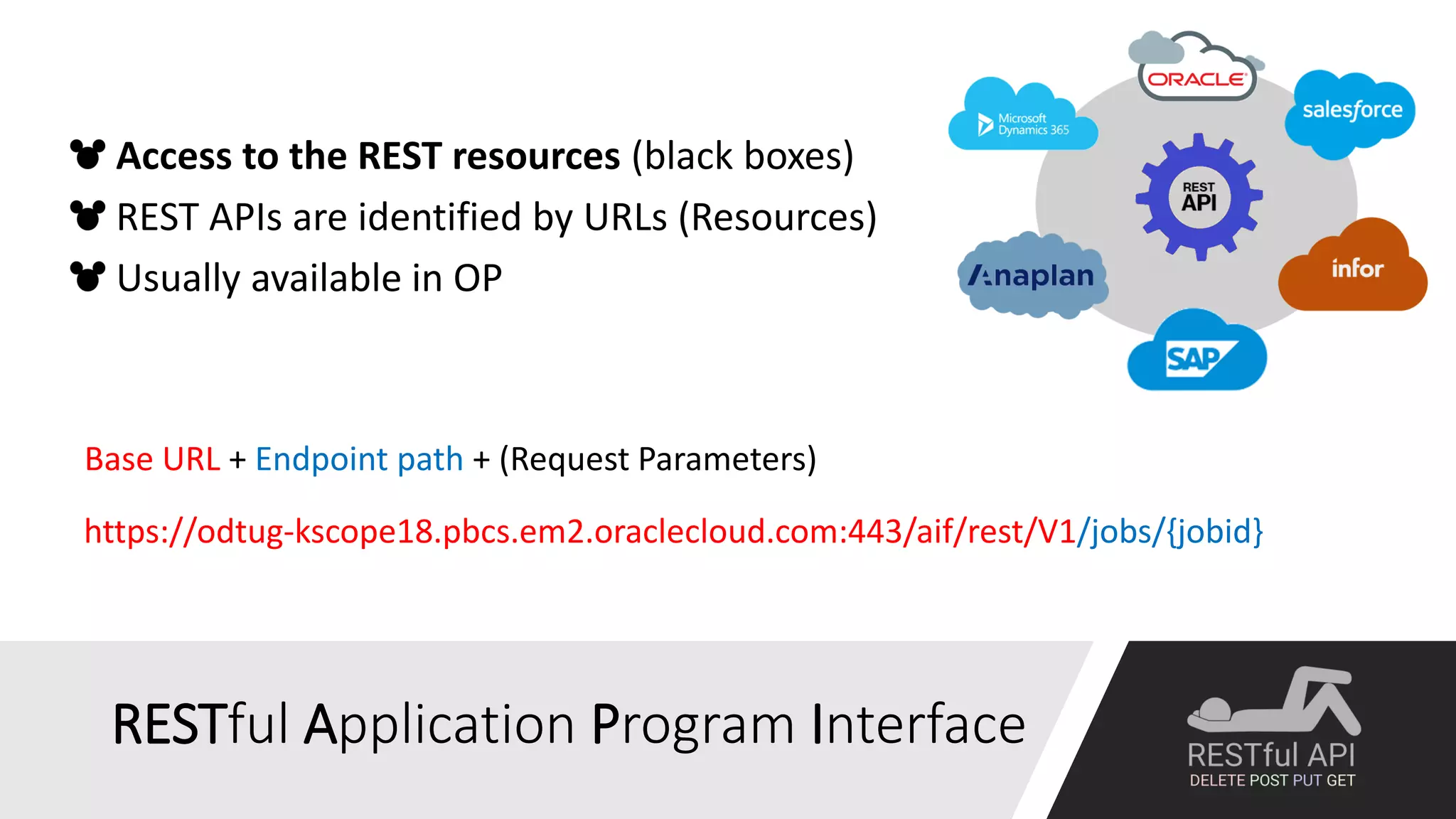 Access to the REST resources (black boxes)
REST APIs are identified by URLs (Resources)
Usually available in OP

ORACLE
Microsoft Dynamics 365
salesforce
REST API
Anaplan
infor
SAP

Base URL + Endpoint path + (Request Parameters)

https://odtug-kscope18.pbcs.em2.oraclecloud.com:443/aif/rest/V1/jobs/{jobid}

RESTful Application Program Interface

RESTful API
DELETE POST PUT GET